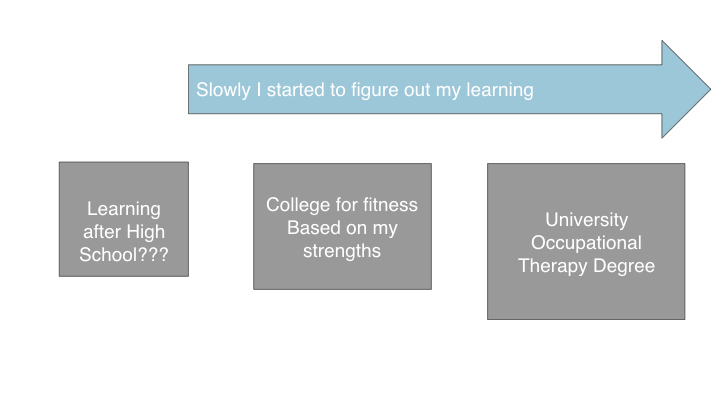 Slowly I started to figure out my learning

Learning after High School???

College for fitness Based on my strengths

University Occupational Therapy Degree